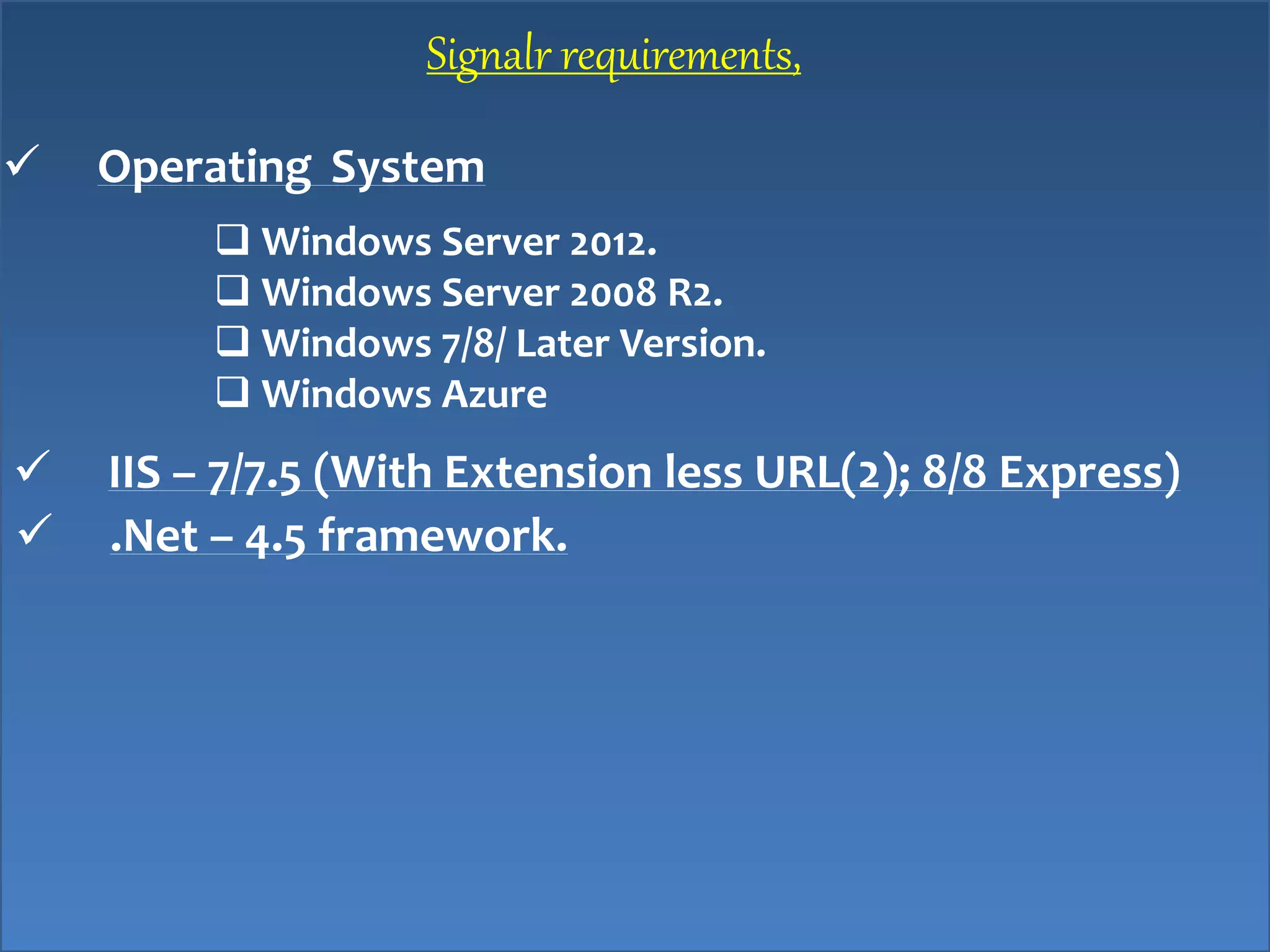 Signalr requirements,

✓ Operating System

❑ Windows Server 2012.
❑ Windows Server 2008 R2.
❑ Windows 7/8/ Later Version.
❑ Windows Azure

✓ IIS – 7/7.5 (With Extension less URL(2); 8/8 Express)
✓ .Net – 4.5 framework.